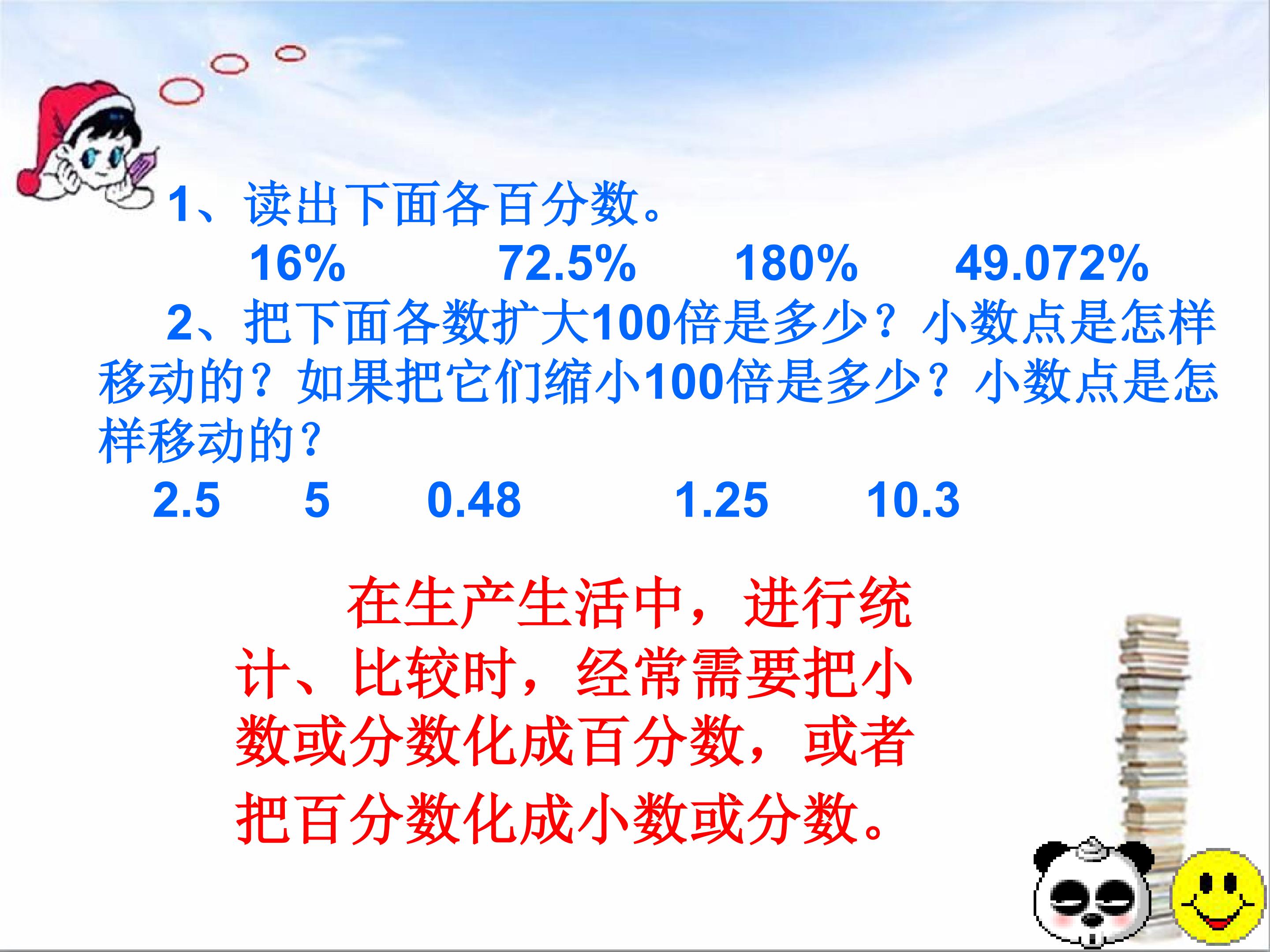 1、读出下面各百分数。

16%　72.5%　180%　49.072%

2、把下面各数扩大100倍是多少？小数点是怎样移动的？如果把它们缩小100倍是多少？小数点是怎样移动的？

2.5　5　0.48　1.25　10.3

在生产生活中，进行统计、比较时，经常需要把小数或分数化成百分数，或者把百分数化成小数或分数。